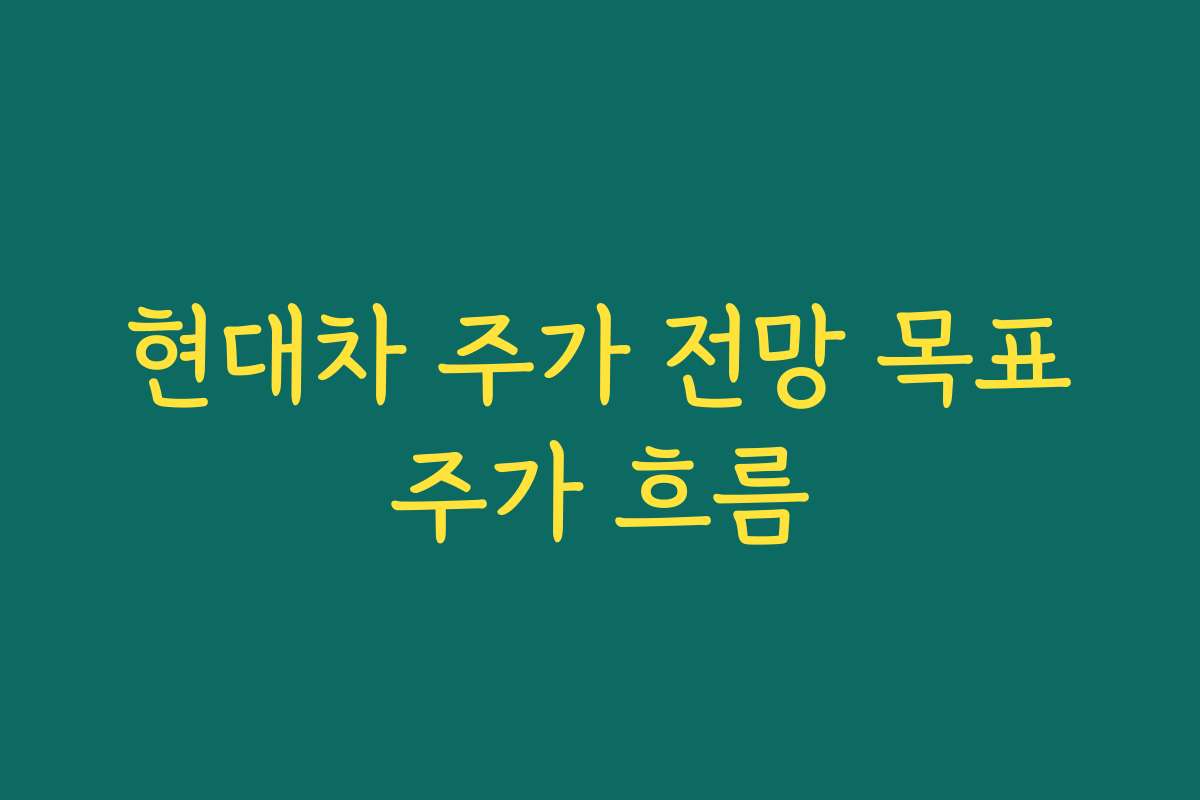 현대차 주가 전망 목표 주가 흐름